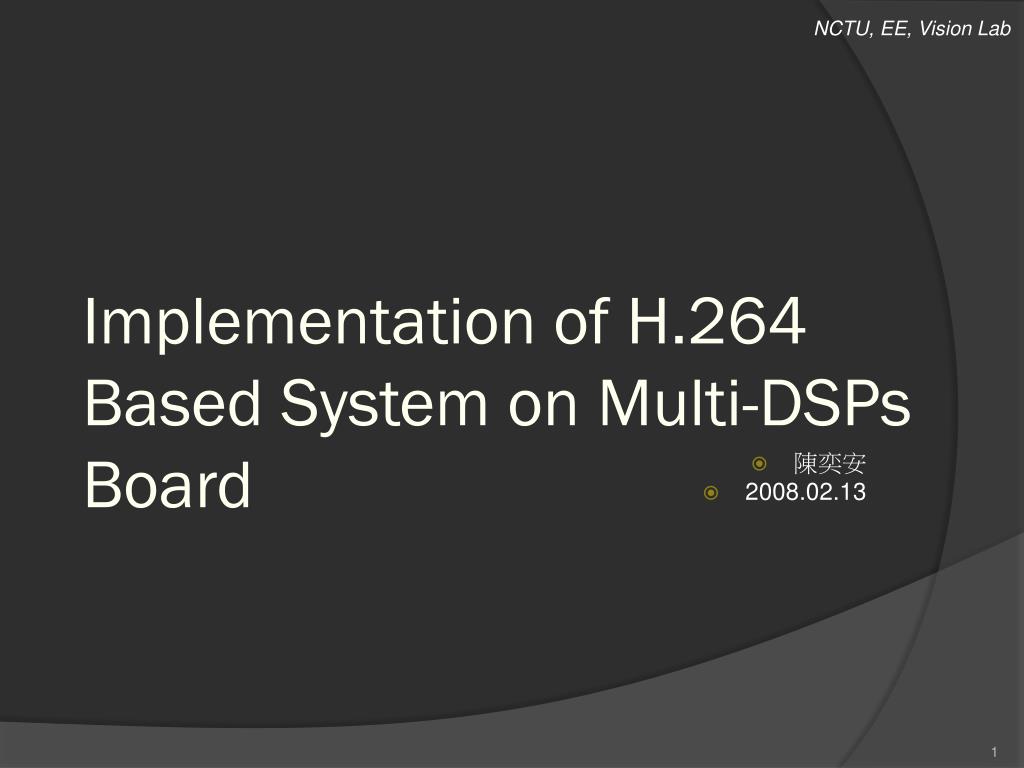 NCTU, EE, Vision Lab

Implementation of H.264 Based System on Multi-DSPs Board

陳奕安
2008.02.13

1